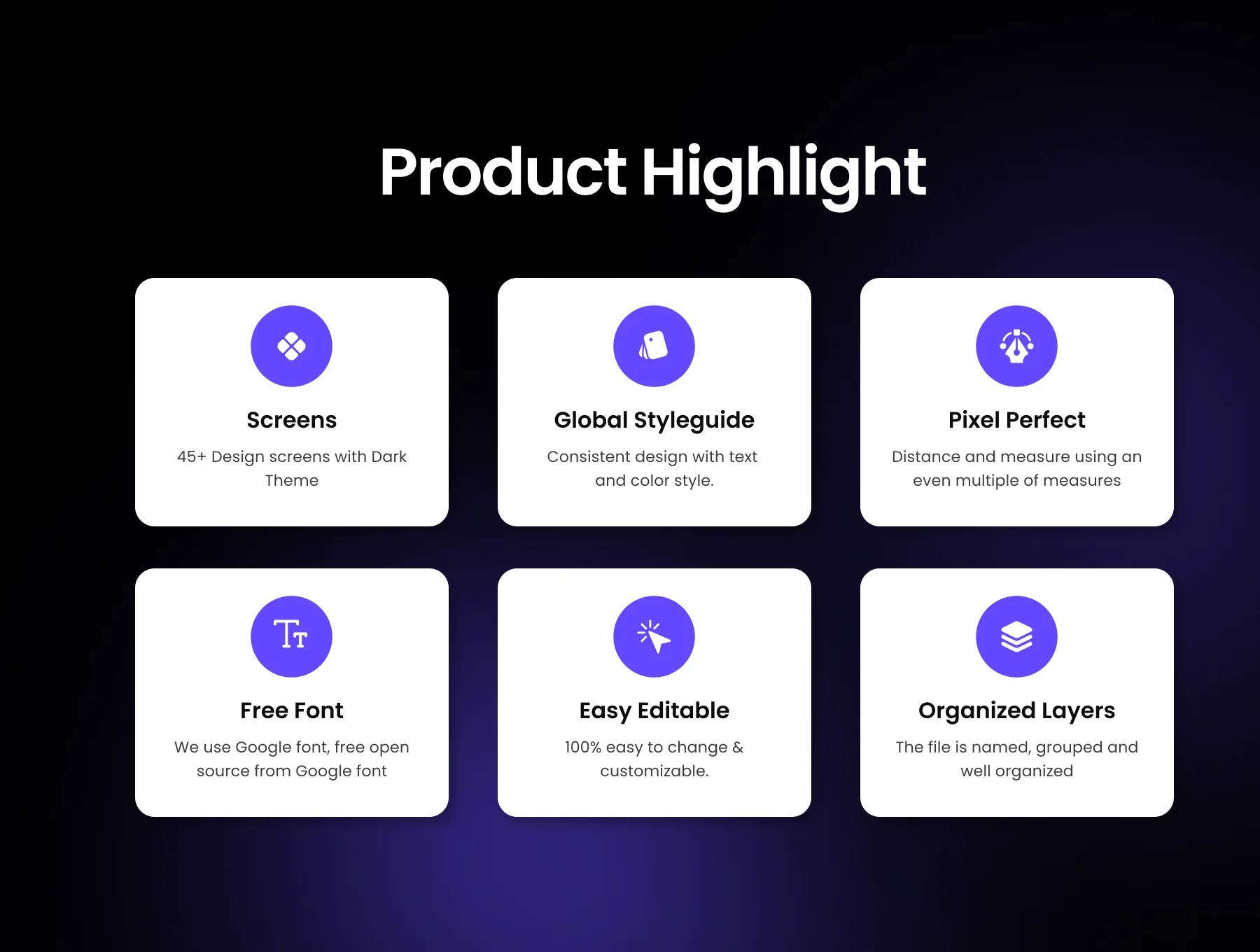 Product Highlight

Screens

45+ Design screens with Dark Theme

Global Styleguide

Consistent design with text and color style.

Pixel Perfect

Distance and measure using an even multiple of measures

Free Font

We use Google font, free open source from Google font

Easy Editable

100% easy to change & customizable.

Organized Layers

The file is named, grouped and well organized